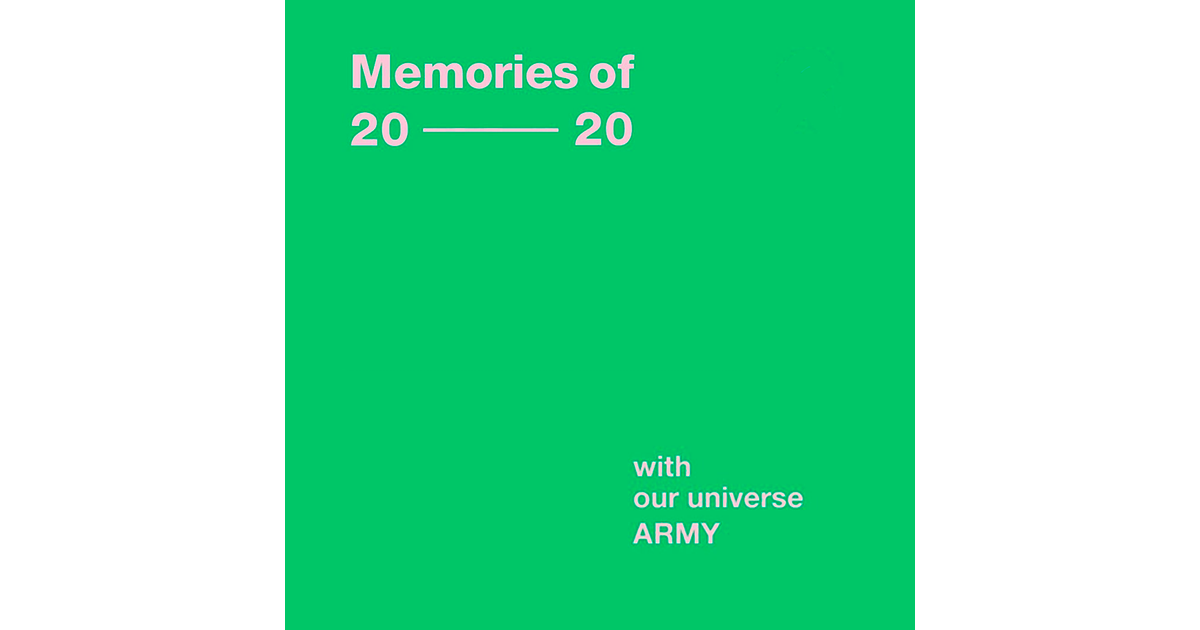 Memories of
20 —— 20

with
our universe
ARMY